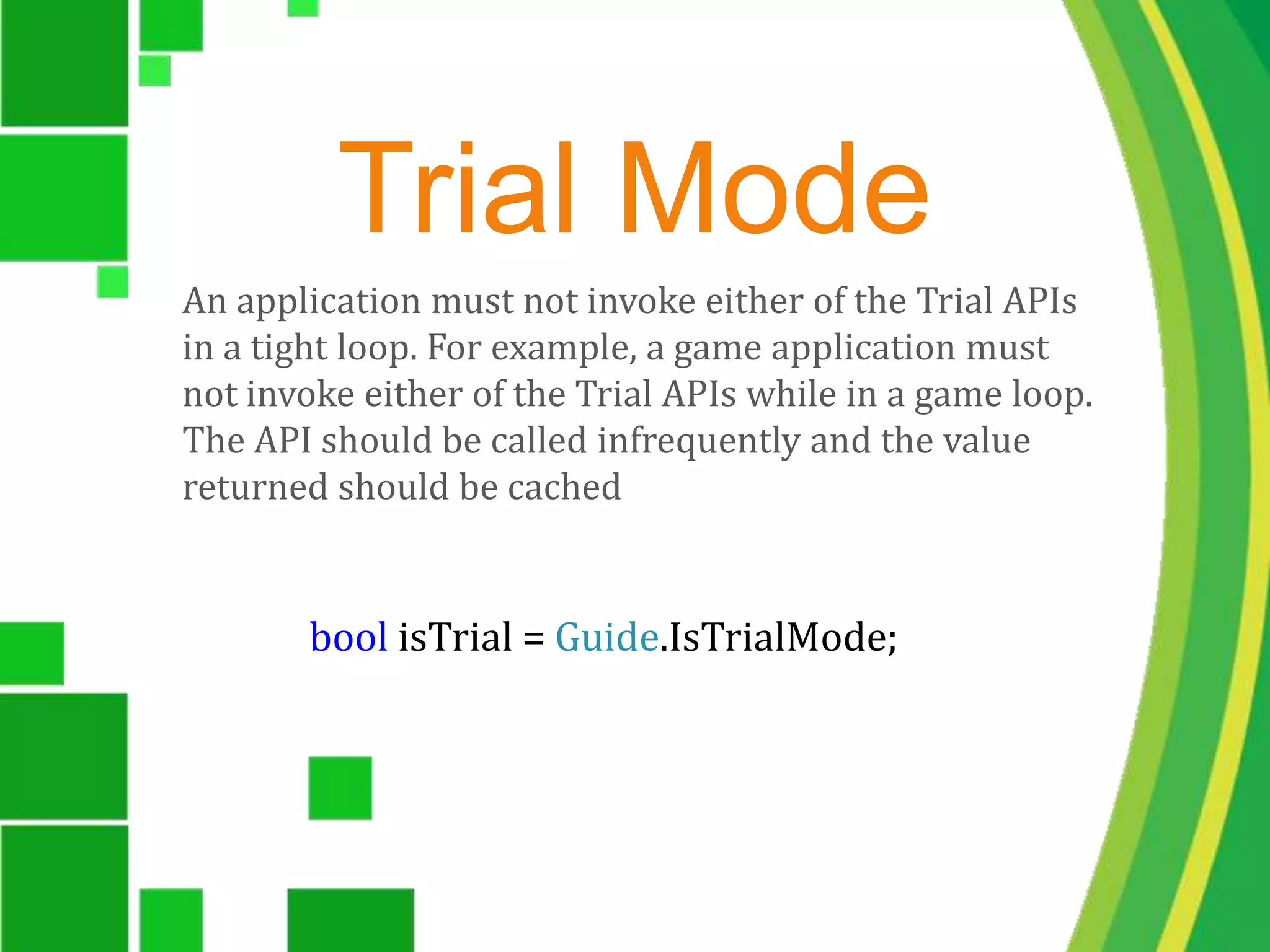 Trial Mode

An application must not invoke either of the Trial APIs in a tight loop. For example, a game application must not invoke either of the Trial APIs while in a game loop. The API should be called infrequently and the value returned should be cached

bool isTrial = Guide.IsTrialMode;